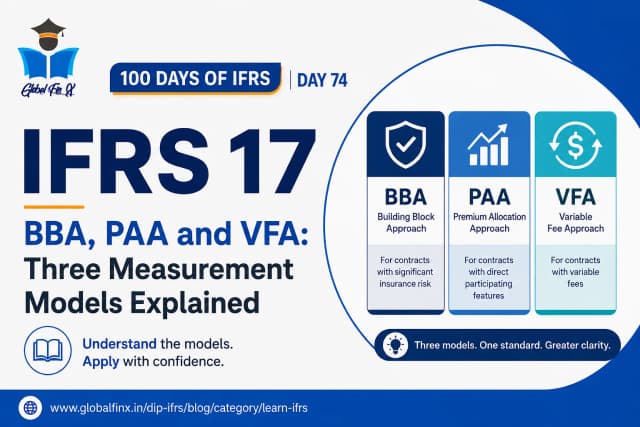 Global Fin X

100 DAYS OF IFRS | DAY 74

IFRS 17

BBA, PAA and VFA: Three Measurement Models Explained

Understand the models. Apply with confidence.

BBA
Building Block Approach
For contracts with significant insurance risk

PAA
Premium Allocation Approach
For contracts with direct participating features

VFA
Variable Fee Approach
For contracts with variable fees

Three models. One standard. Greater clarity.

www.globalfinx.in/dip-ifrs/blog/category/learn-ifrs